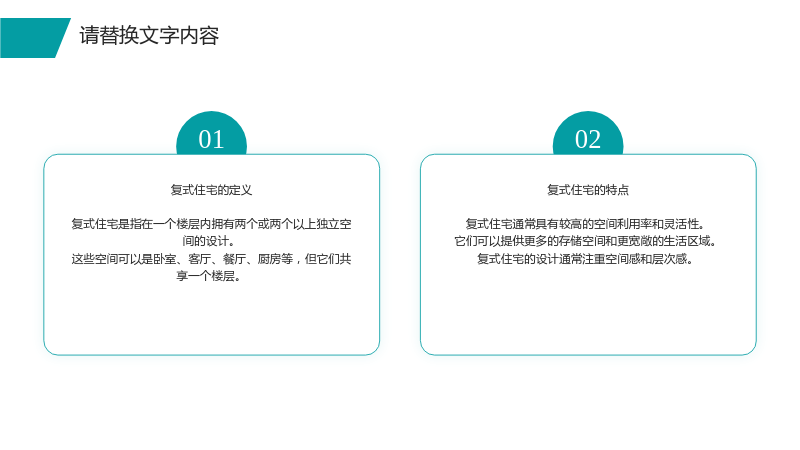 请替换文字内容

01

复式住宅的定义

复式住宅是指在一个楼层内拥有两个或两个以上独立空间的设计。
这些空间可以是卧室、客厅、餐厅、厨房等，但它们共享一个楼层。

02

复式住宅的特点

复式住宅通常具有较高的空间利用率和灵活性。
它们可以提供更多的存储空间和更宽敞的生活区域。
复式住宅的设计通常注重空间感和层次感。